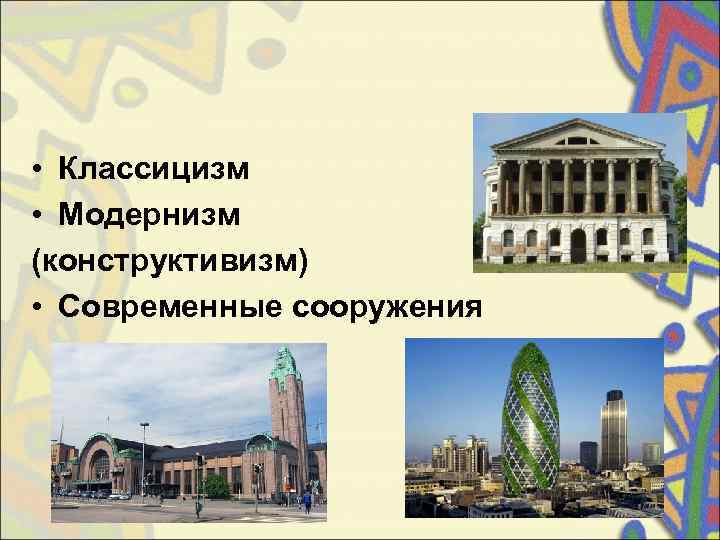 • Классицизм
• Модернизм
(конструктивизм)
• Современные сооружения